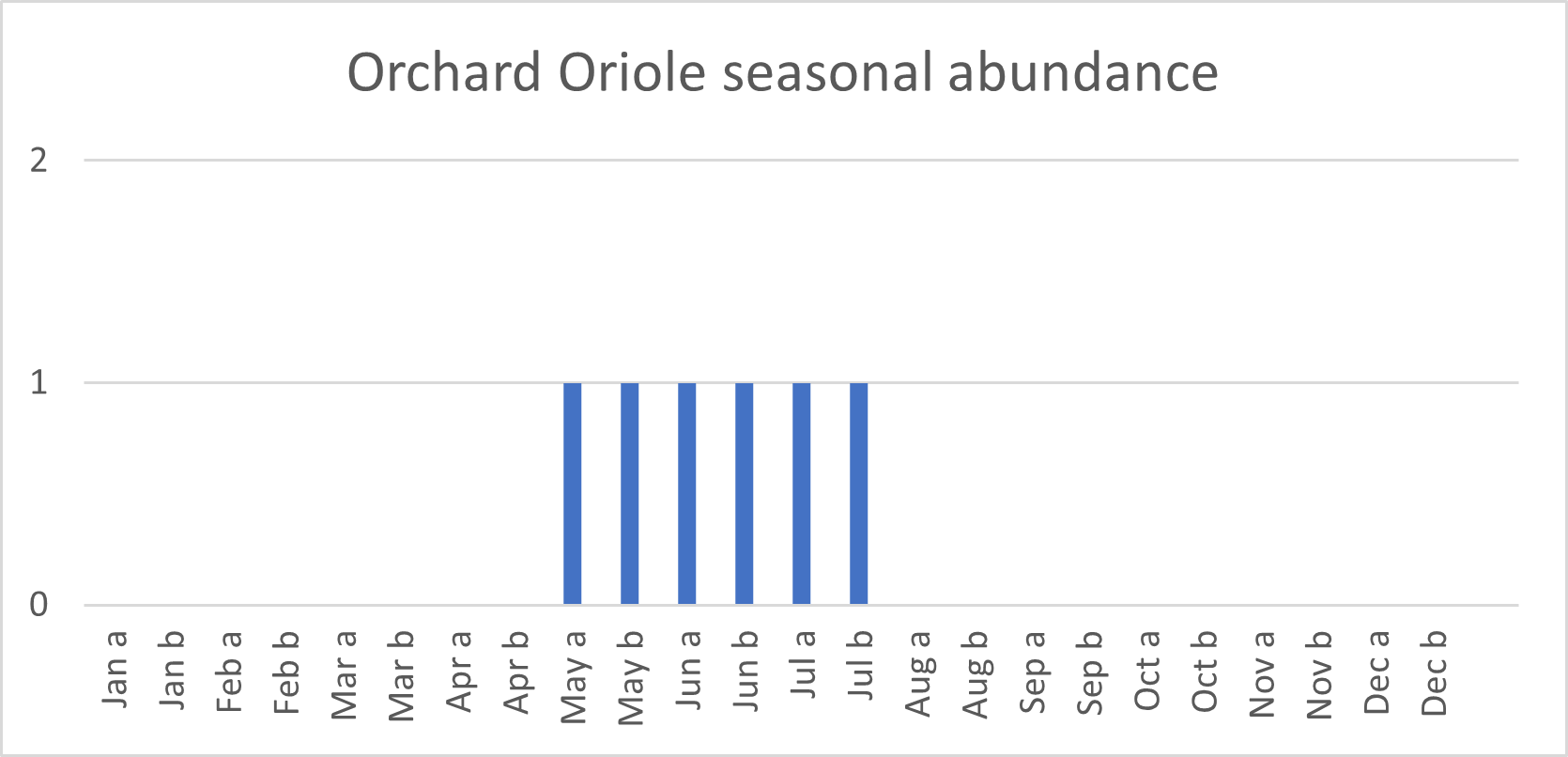 Orchard Oriole seasonal abundance

2
1
0

Jan a
Jan b
Feb a
Feb b
Mar a
Mar b
Apr a
Apr b
May a
May b
Jun a
Jun b
Jul a
Jul b
Aug a
Aug b
Sep a
Sep b
Oct a
Oct b
Nov a
Nov b
Dec a
Dec b